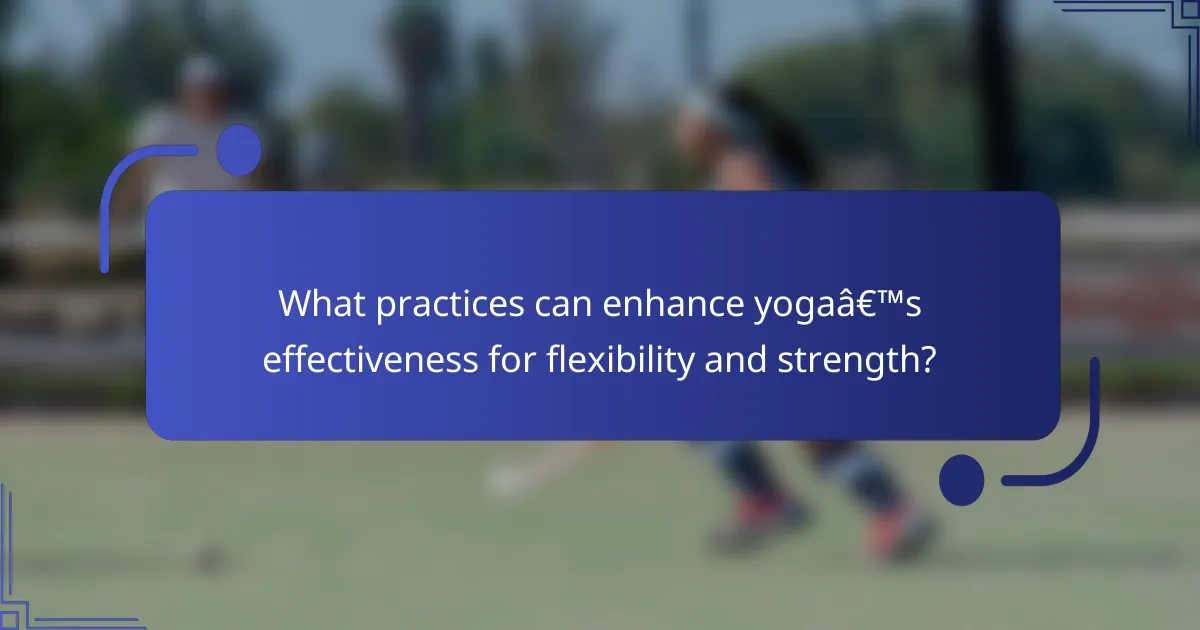 What practices can enhance yogaâ€™s effectiveness for flexibility and strength?